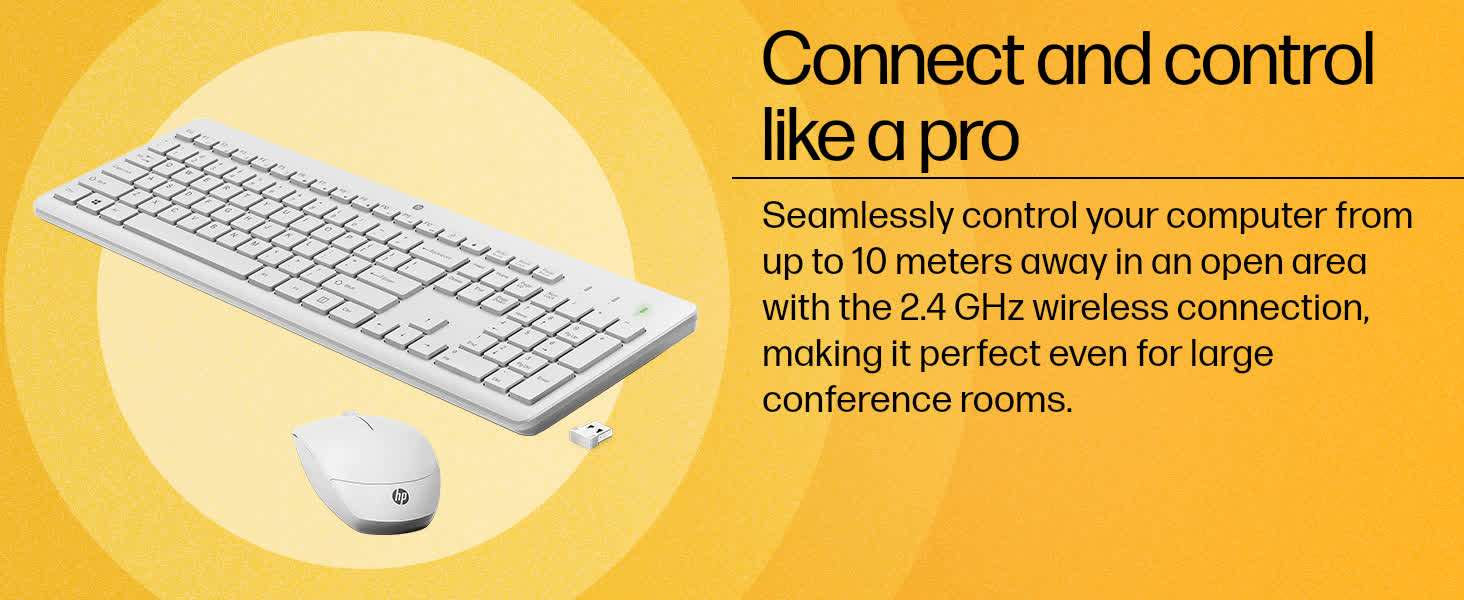 Connect and control like a pro

Seamlessly control your computer from up to 10 meters away in an open area with the 2.4 GHz wireless connection, making it perfect even for large conference rooms.

hp